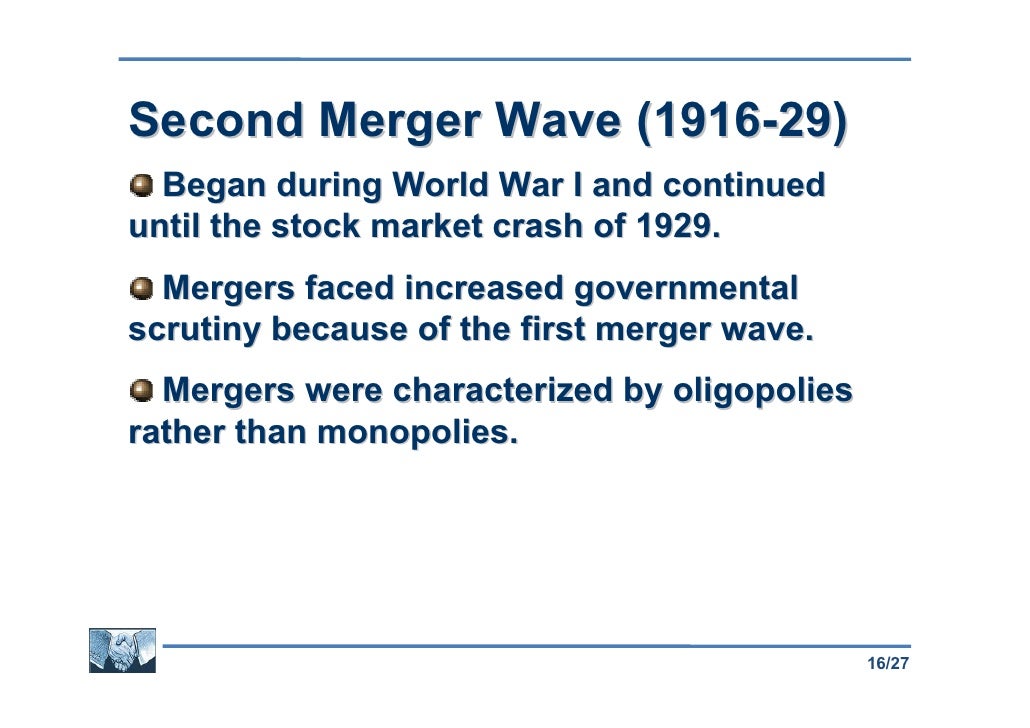 Second Merger Wave (1916-29)

Began during World War I and continued until the stock market crash of 1929.

Mergers faced increased governmental scrutiny because of the first merger wave.

Mergers were characterized by oligopolies rather than monopolies.

16/27